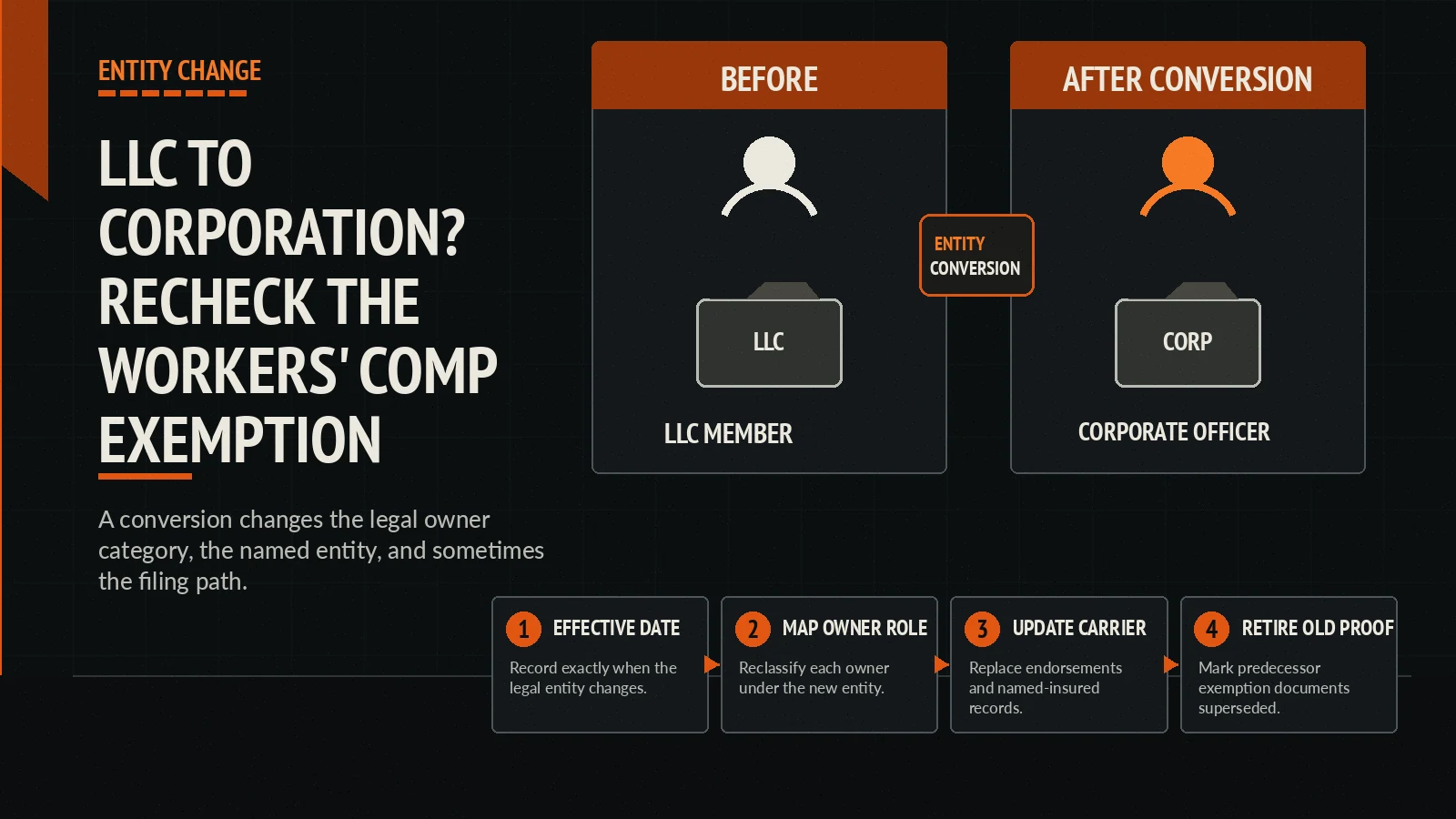 ENTITY CHANGE

LLC TO CORPORATION? RECHECK THE WORKERS' COMP EXEMPTION

A conversion changes the legal owner category, the named entity, and sometimes the filing path.

BEFORE

LLC

LLC MEMBER

ENTITY CONVERSION

AFTER CONVERSION

CORP

CORPORATE OFFICER

1 EFFECTIVE DATE
Record exactly when the legal entity changes.

2 MAP OWNER ROLE
Reclassify each owner under the new entity.

3 UPDATE CARRIER
Replace endorsements and named-insured records.

4 RETIRE OLD PROOF
Mark predecessor exemption documents superseded.